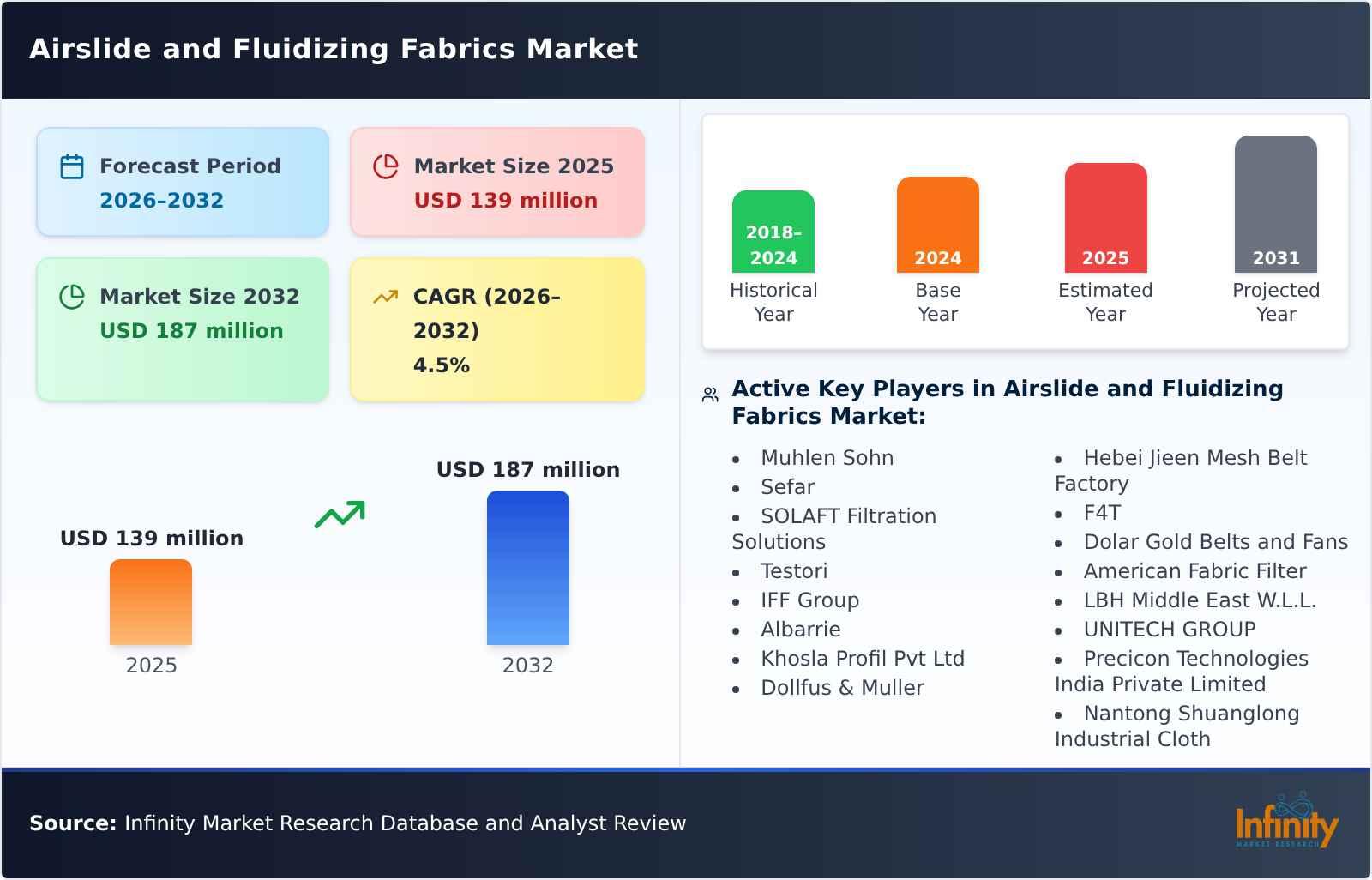 Airslide and Fluidizing Fabrics Market

Forecast Period
2026–2032

Market Size 2025
USD 139 million

Market Size 2032
USD 187 million

CAGR (2026–2032)
4.5%

USD 139 million
2025

USD 187 million
2032

2018–2024
Historical Year

2024
Base Year

2025
Estimated Year

2031
Projected Year

Active Key Players in Airslide and Fluidizing Fabrics Market:

- Muhlen Sohn
- Sefar
- SOLAFT Filtration Solutions
- Testori
- IFF Group
- Albarrie
- Khosla Profil Pvt Ltd
- Dollfus & Muller

- Hebei Jieen Mesh Belt Factory
- F4T
- Dolar Gold Belts and Fans
- American Fabric Filter
- LBH Middle East W.L.L.
- UNITECH GROUP
- Precicon Technologies India Private Limited
- Nantong Shuanglong Industrial Cloth

Source: Infinity Market Research Database and Analyst Review

Infinity
MARKET RESEARCH